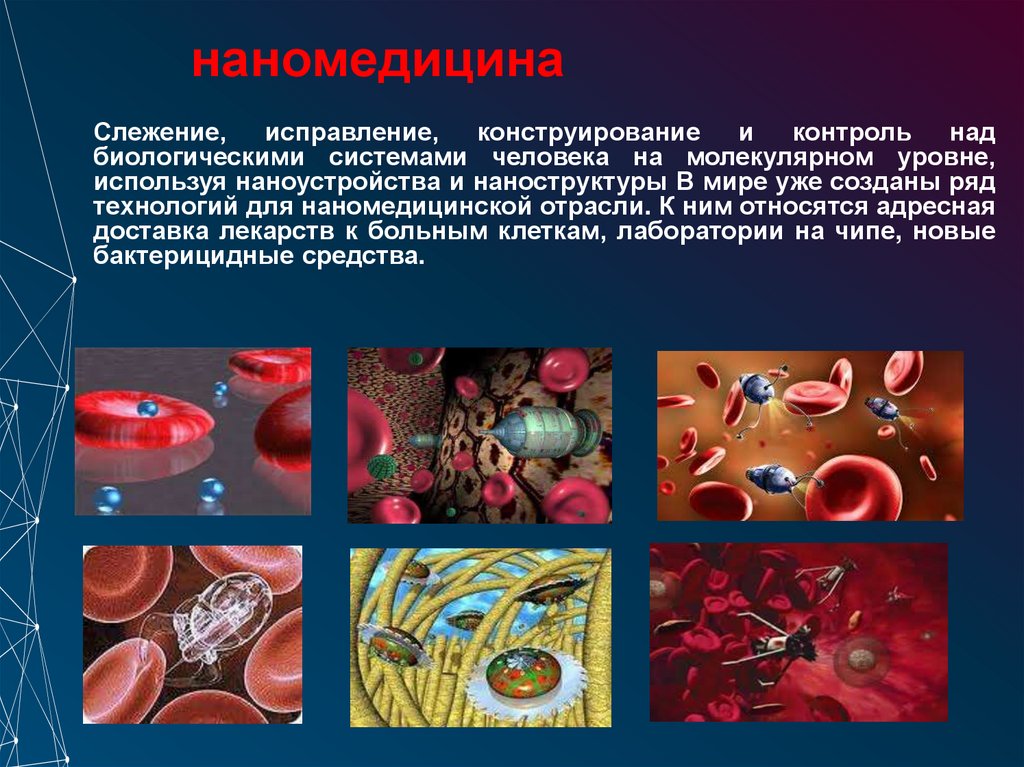 наномедицина

Слежение, исправление, конструирование и контроль над биологическими системами человека на молекулярном уровне, используя наноустройства и наноструктуры В мире уже созданы ряд технологий для наномедицинской отрасли. К ним относятся адресная доставка лекарств к больным клеткам, лаборатории на чипе, новые бактерицидные средства.